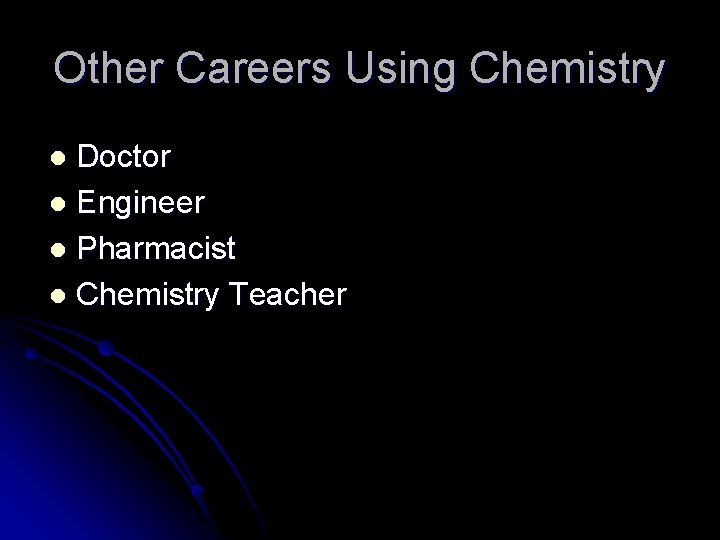 Other Careers Using Chemistry

- Doctor
- Engineer
- Pharmacist
- Chemistry Teacher